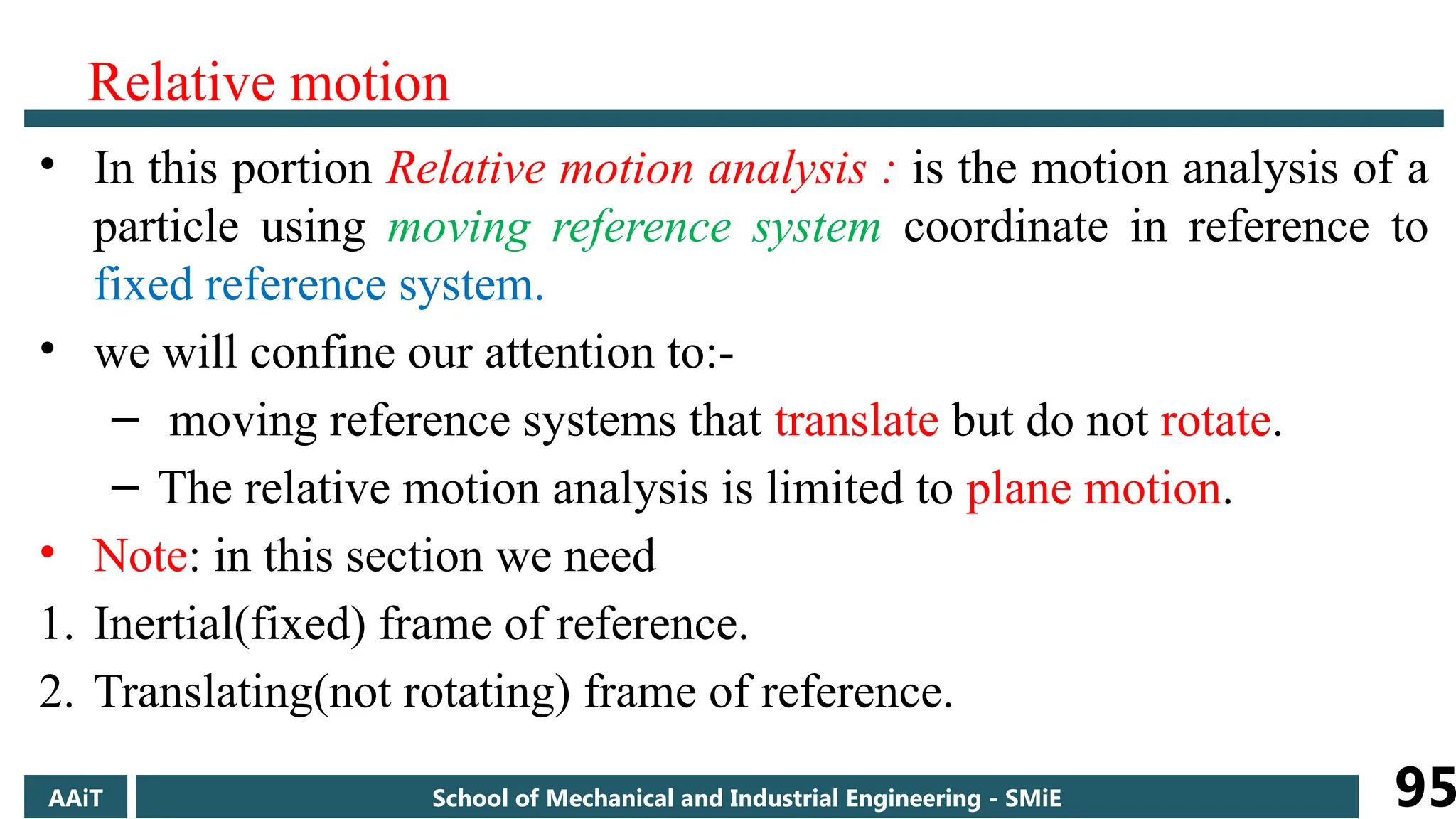 Relative motion

• In this portion Relative motion analysis : is the motion analysis of a particle using moving reference system coordinate in reference to fixed reference system.

• we will confine our attention to:-

– moving reference systems that translate but do not rotate.

– The relative motion analysis is limited to plane motion.

• Note: in this section we need

1. Inertial(fixed) frame of reference.

2. Translating(not rotating) frame of reference.

AAiT

School of Mechanical and Industrial Engineering - SMiE

95